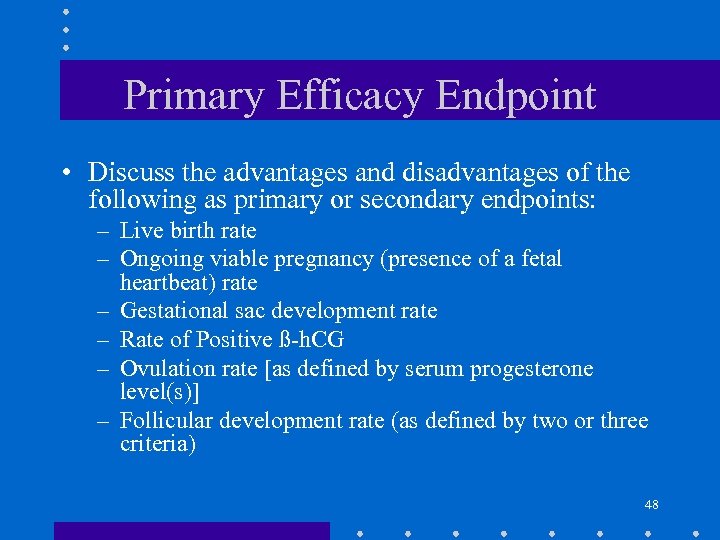 Primary Efficacy Endpoint

• Discuss the advantages and disadvantages of the following as primary or secondary endpoints:
– Live birth rate
– Ongoing viable pregnancy (presence of a fetal heartbeat) rate
– Gestational sac development rate
– Rate of Positive ß-hCG
– Ovulation rate [as defined by serum progesterone level(s)]
– Follicular development rate (as defined by two or three criteria)

48